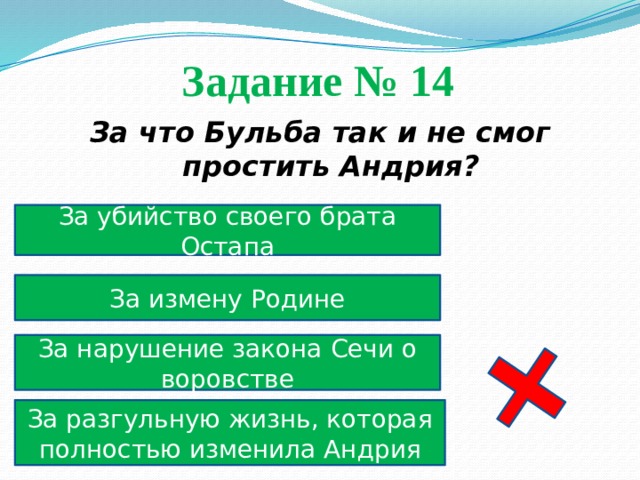 Задание № 14

За что Бульба так и не смог простить Андрия?

За убийство своего брата Остапа

За измену Родине

За нарушение закона Сечи о воровстве

За разгульную жизнь, которая полностью изменила Андрия